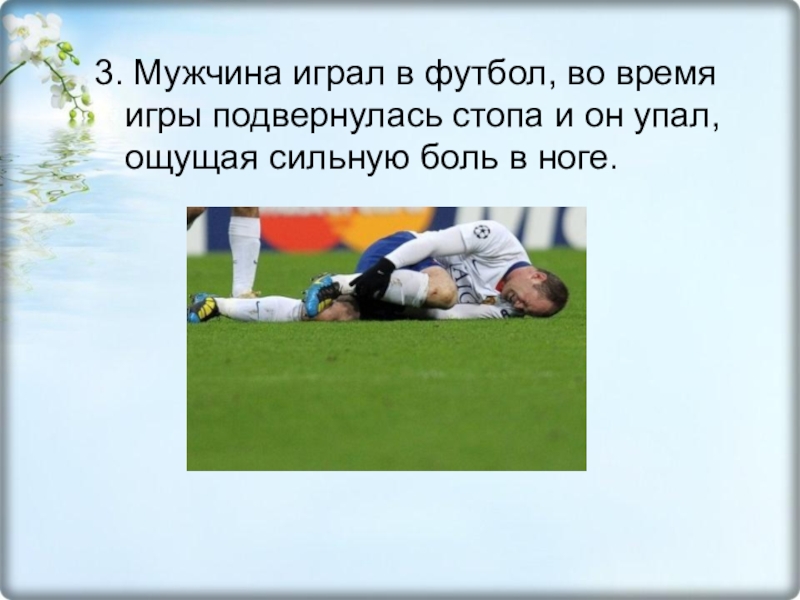 3. Мужчина играл в футбол, во время игры подвернулась стопа и он упал, ощущая сильную боль в ноге.